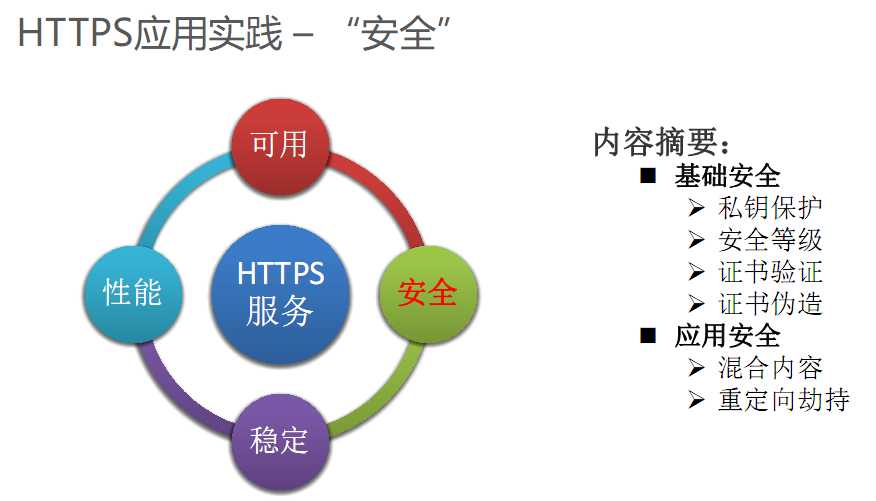 HTTPS应用实践 – “安全”

可用

性能

HTTPS
服务

安全

稳定

内容摘要：

■ 基础安全
➢ 私钥保护
➢ 安全等级
➢ 证书验证
➢ 证书伪造

■ 应用安全
➢ 混合内容
➢ 重定向劫持